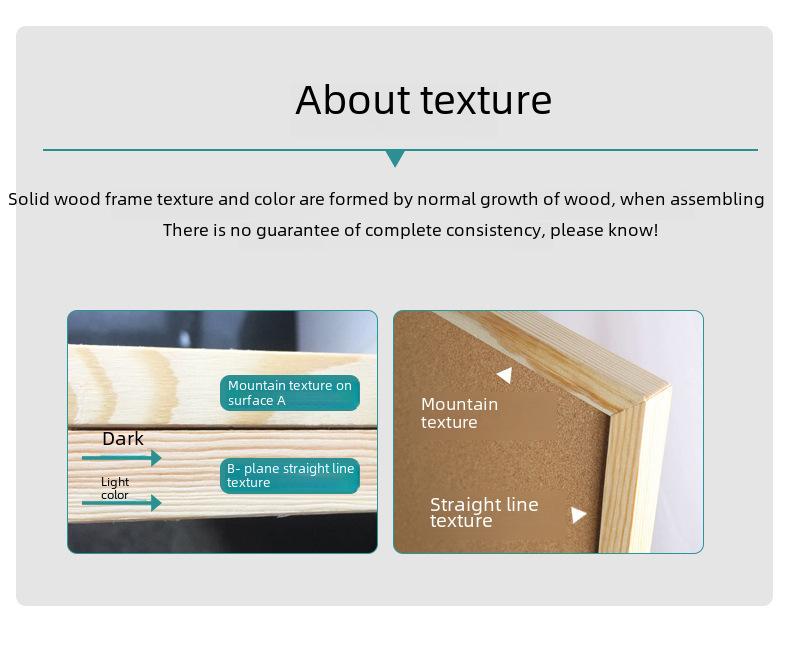 About texture

Solid wood frame texture and color are formed by normal growth of wood, when assembling There is no guarantee of complete consistency, please know!

Mountain texture on surface A

Dark

Light color

B- plane straight line texture

Mountain texture

Straight line texture